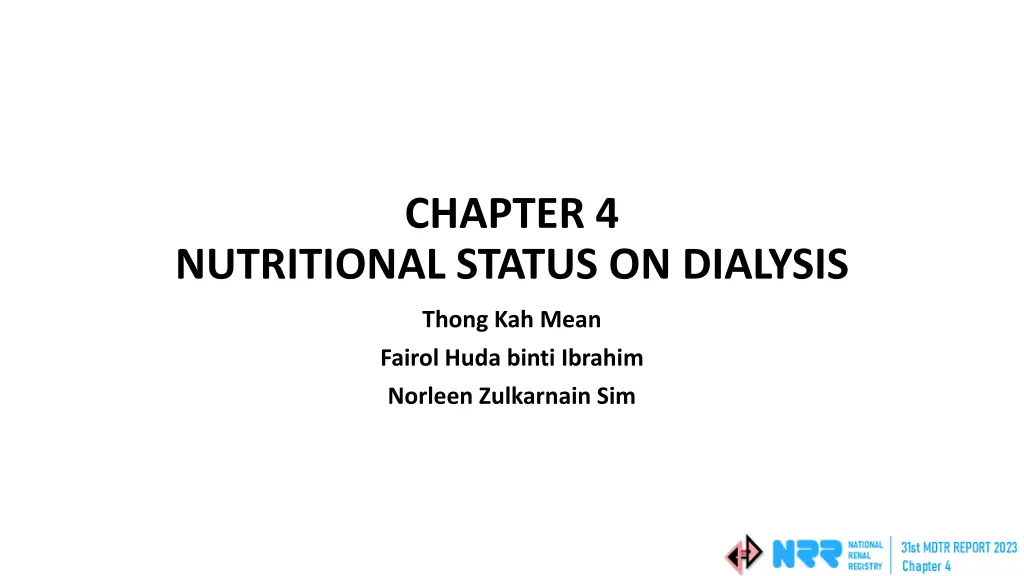 CHAPTER 4
NUTRITIONAL STATUS ON DIALYSIS

Thong Kah Mean
Fairol Huda binti Ibrahim
Norleen Zulkarnain Sim

NRR NATIONAL RENAL REGISTRY

31st MDTR REPORT 2023
Chapter 4